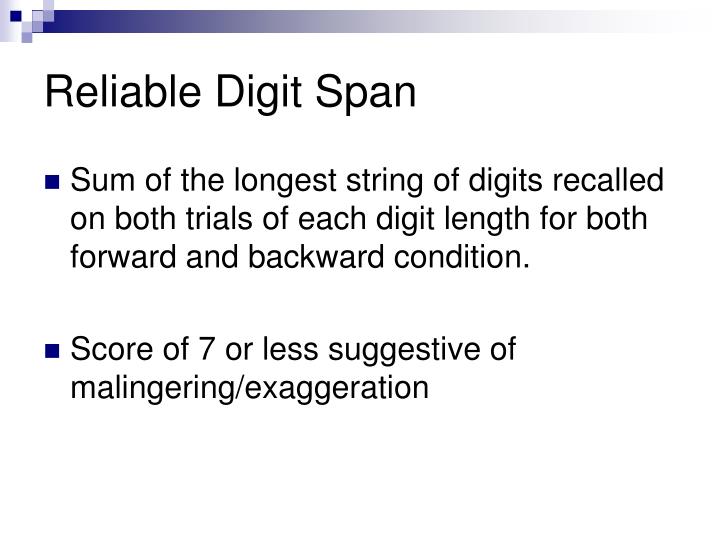 Reliable Digit Span

Sum of the longest string of digits recalled on both trials of each digit length for both forward and backward condition.

Score of 7 or less suggestive of malingering/exaggeration